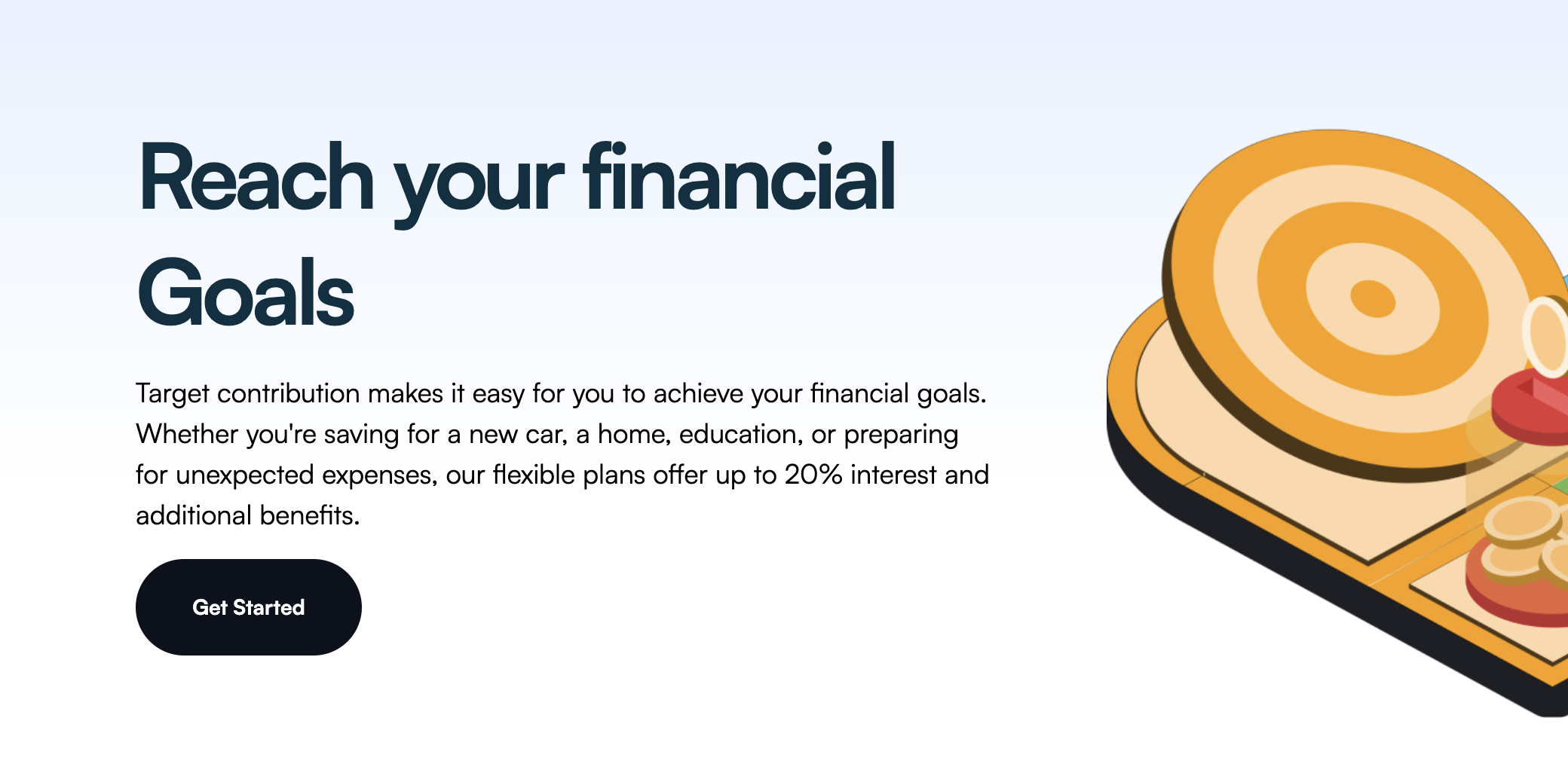 Reach your financial Goals

Target contribution makes it easy for you to achieve your financial goals. Whether you're saving for a new car, a home, education, or preparing for unexpected expenses, our flexible plans offer up to 20% interest and additional benefits.

Get Started